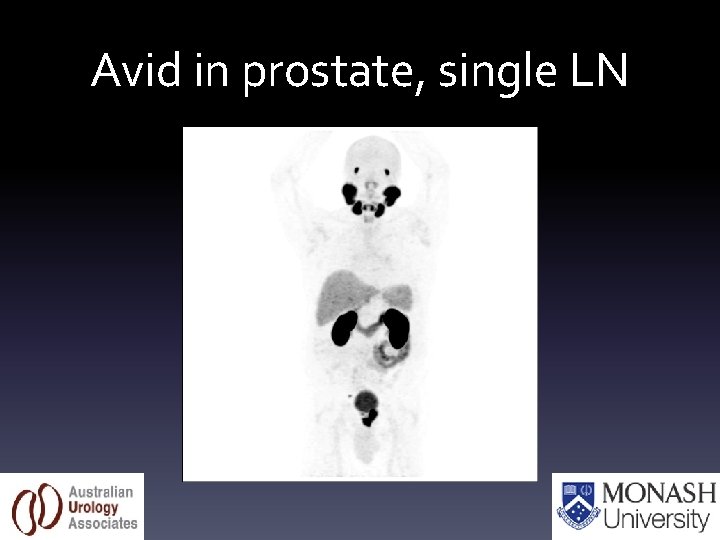 Avid in prostate, single LN

Australian Urology Associates

MONASH University